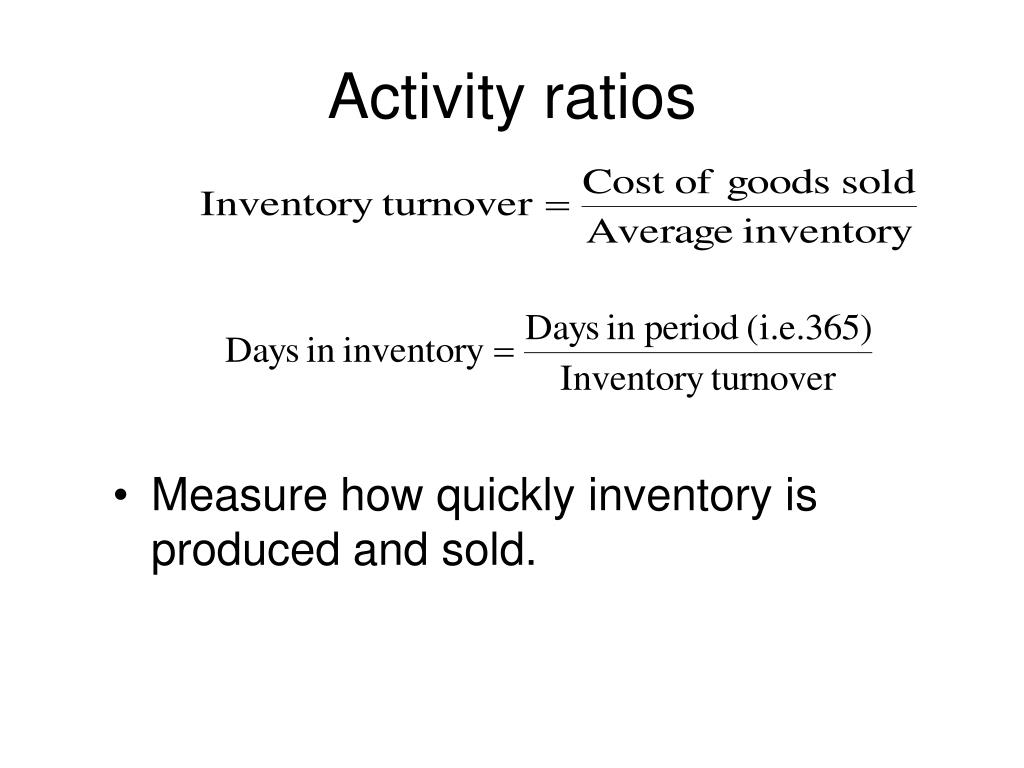 Activity ratios

$\text{Inventory turnover} = \frac{\text{Cost of goods sold}}{\text{Average inventory}}$

$\text{Days in inventory} = \frac{\text{Days in period (i.e.365)}}{\text{Inventory turnover}}$

• Measure how quickly inventory is produced and sold.